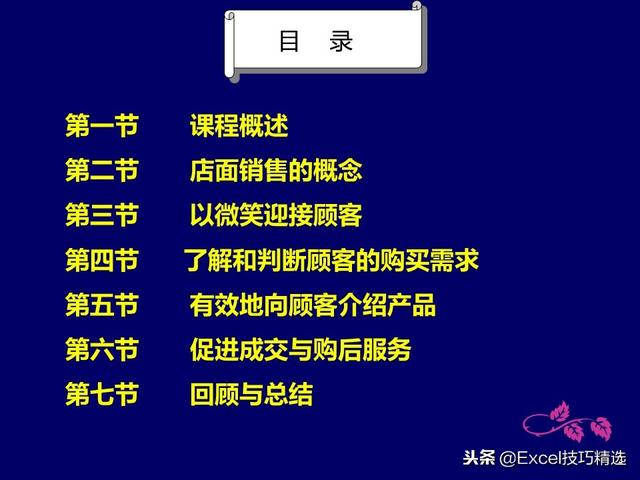 目　录

第一节　课程概述
第二节　店面销售的概念
第三节　以微笑迎接顾客
第四节　了解和判断顾客的购买需求
第五节　有效地向顾客介绍产品
第六节　促进成交与购后服务
第七节　回顾与总结

头条 @Excel技巧精选